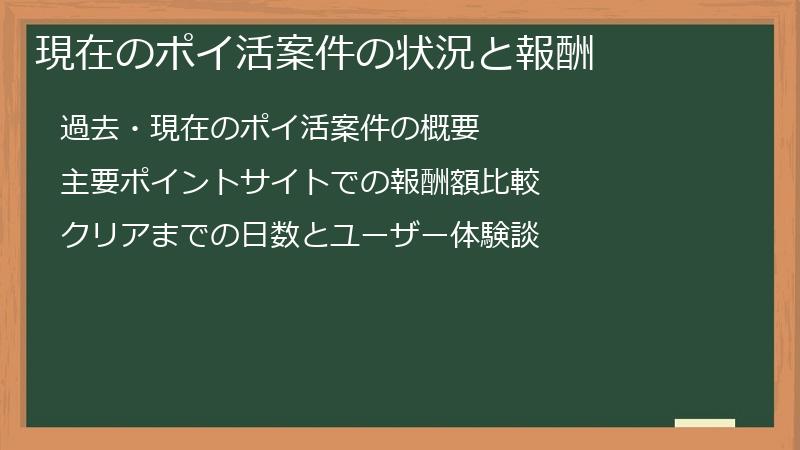 現在のポイ活案件の状況と報酬

過去・現在のポイ活案件の概要

主要ポイントサイトでの報酬額比較

クリアまでの日数とユーザー体験談